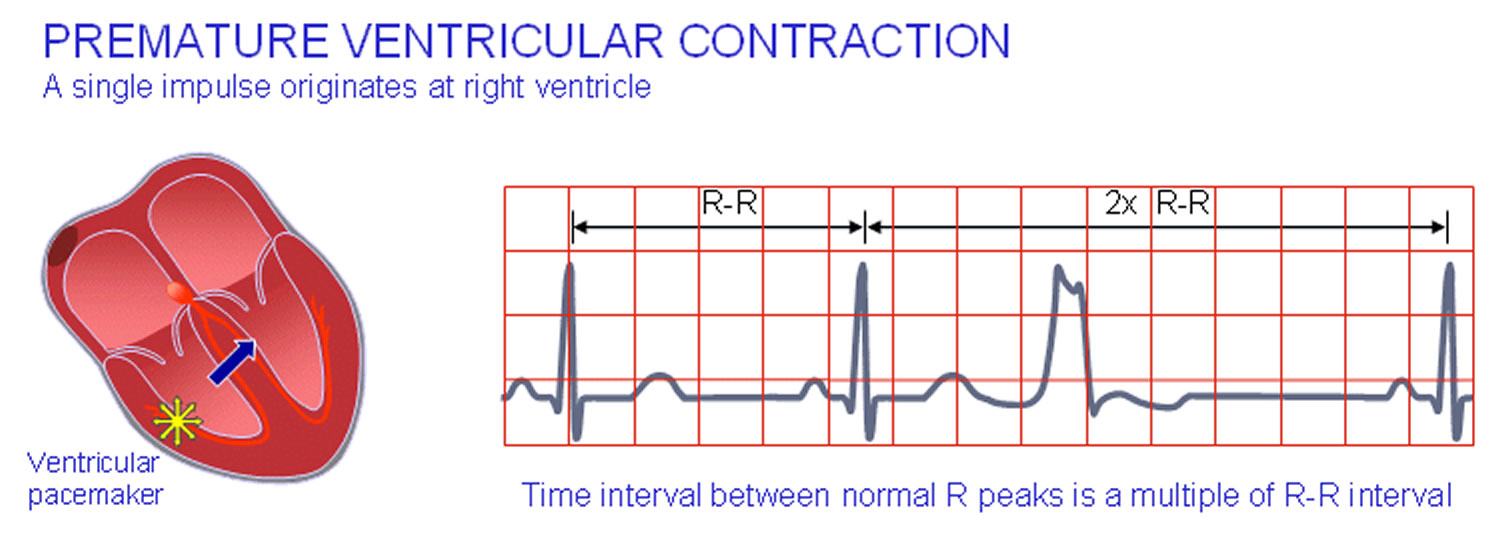 PREMATURE VENTRICULAR CONTRACTION
A single impulse originates at right ventricle

Ventricular pacemaker

R-R

2x R-R

Time interval between normal R peaks is a multiple of R-R interval